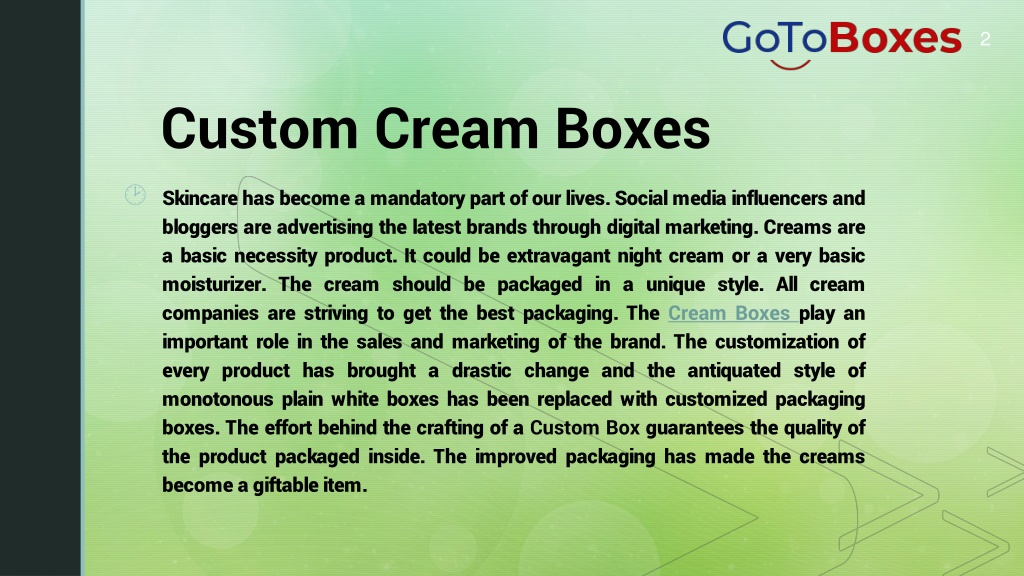 GoToBoxes

2

Custom Cream Boxes

Skincare has become a mandatory part of our lives. Social media influencers and bloggers are advertising the latest brands through digital marketing. Creams are a basic necessity product. It could be extravagant night cream or a very basic moisturizer. The cream should be packaged in a unique style. All cream companies are striving to get the best packaging. The Cream Boxes play an important role in the sales and marketing of the brand. The customization of every product has brought a drastic change and the antiquated style of monotonous plain white boxes has been replaced with customized packaging boxes. The effort behind the crafting of a Custom Box guarantees the quality of the product packaged inside. The improved packaging has made the creams become a giftable item.